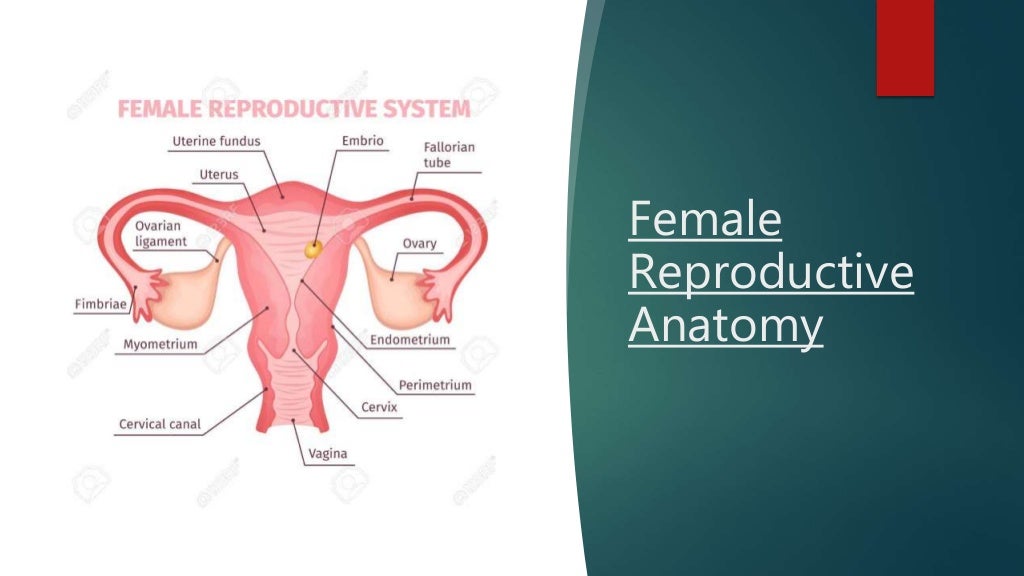 FEMALE REPRODUCTIVE SYSTEM

Uterine fundus
Embrio
Fallorian tube
Uterus
Ovarian ligament
Ovary
Fimbriae
Myometrium
Endometrium
Perimetrium
Cervix
Cervical canal
Vagina

Female Reproductive Anatomy